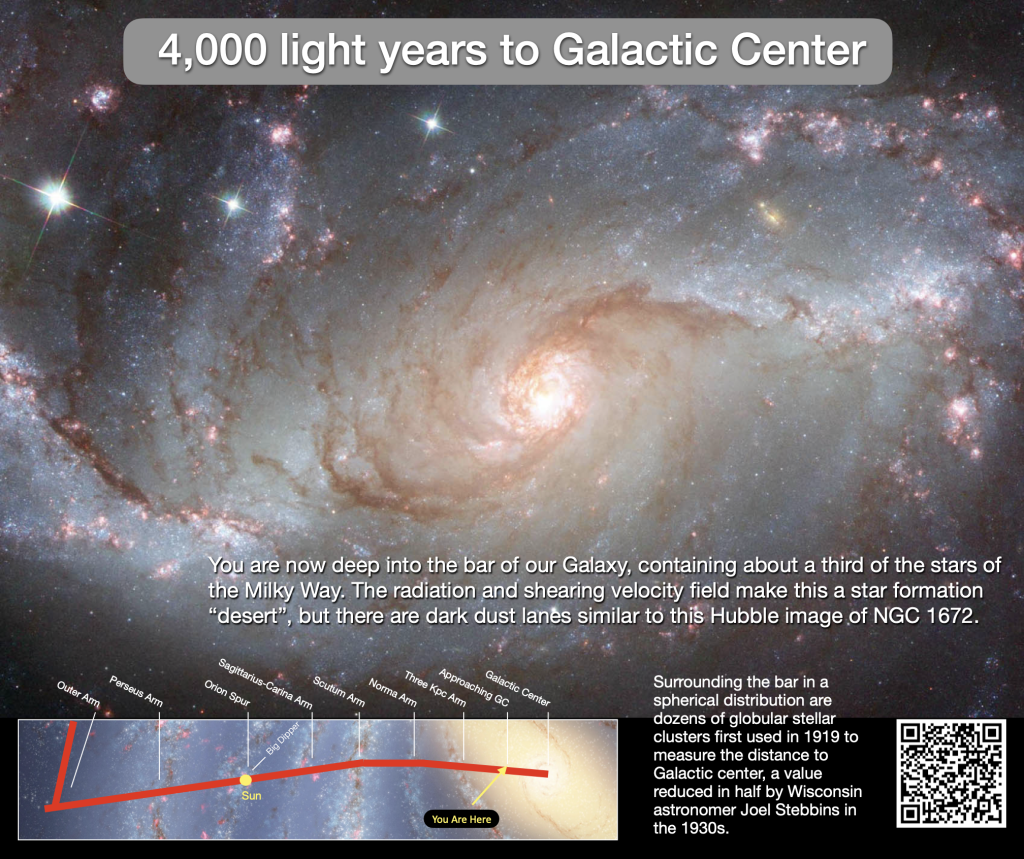 4,000 light years to Galactic Center

You are now deep into the bar of our Galaxy, containing about a third of the stars of the Milky Way. The radiation and shearing velocity field make this a star formation “desert”, but there are dark dust lanes similar to this Hubble image of NGC 1672.

Outer Arm
Perseus Arm
Orion Spur
Sagittarius-Carina Arm
Scutum Arm
Norma Arm
Three Kpc Arm
Approaching GC
Galactic Center
Big Dipper
Sun
You Are Here

Surrounding the bar in a spherical distribution are dozens of globular stellar clusters first used in 1919 to measure the distance to Galactic center, a value reduced in half by Wisconsin astronomer Joel Stebbins in the 1930s.